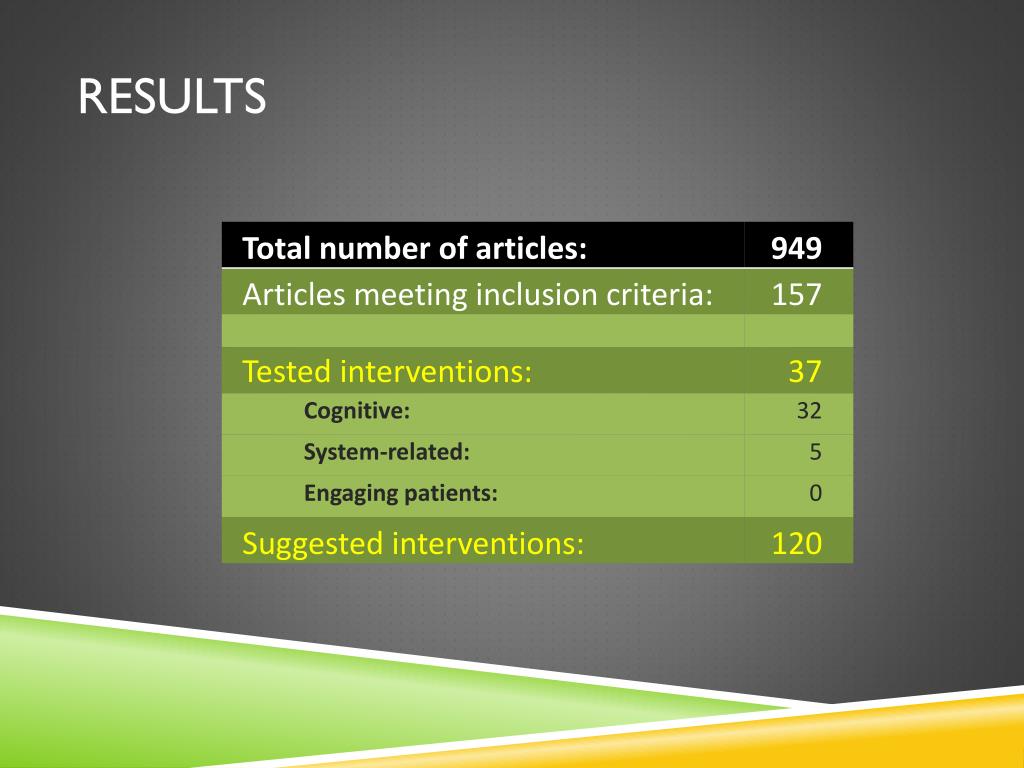 RESULTS

| Total number of articles: | 949 |
|---|---|
| Articles meeting inclusion criteria: | 157 |
| | |
| Tested interventions: | 37 |
| Cognitive: | 32 |
| System-related: | 5 |
| Engaging patients: | 0 |
| Suggested interventions: | 120 |